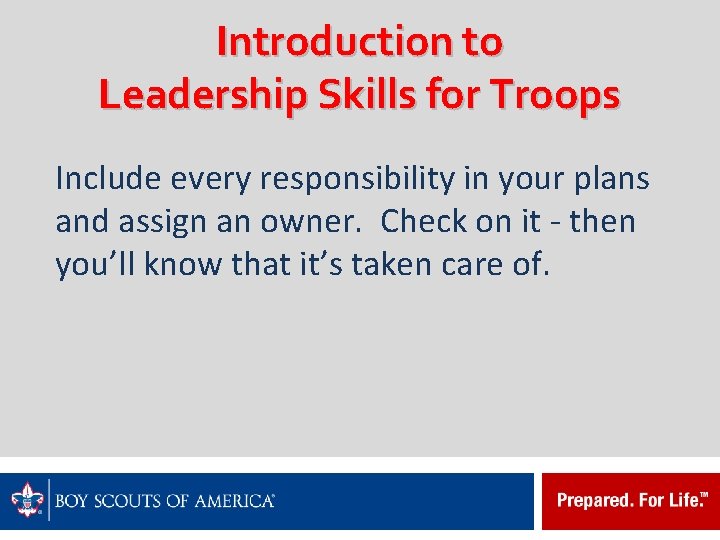 Introduction to Leadership Skills for Troops

Include every responsibility in your plans and assign an owner. Check on it - then you'll know that it's taken care of.

BOY SCOUTS OF AMERICA®

Prepared. For Life.™